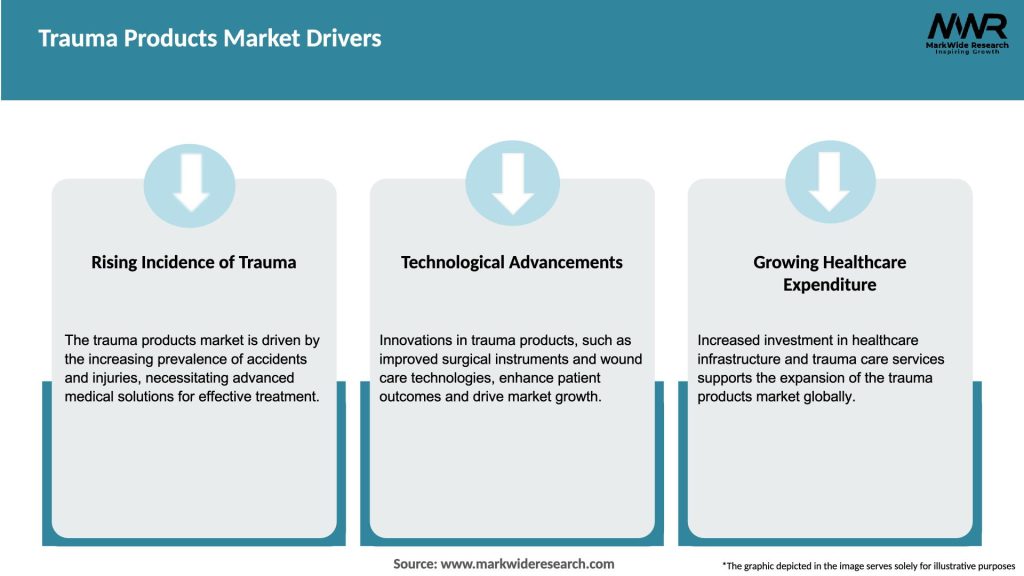 Trauma Products Market Drivers

MWR
MarkWide Research
Inspiring Growth

Rising Incidence of Trauma

The trauma products market is driven by the increasing prevalence of accidents and injuries, necessitating advanced medical solutions for effective treatment.

Technological Advancements

Innovations in trauma products, such as improved surgical instruments and wound care technologies, enhance patient outcomes and drive market growth.

Growing Healthcare Expenditure

Increased investment in healthcare infrastructure and trauma care services supports the expansion of the trauma products market globally.

Source: www.markwideresearch.com

*The graphic depicted in the image serves solely for illustrative purposes